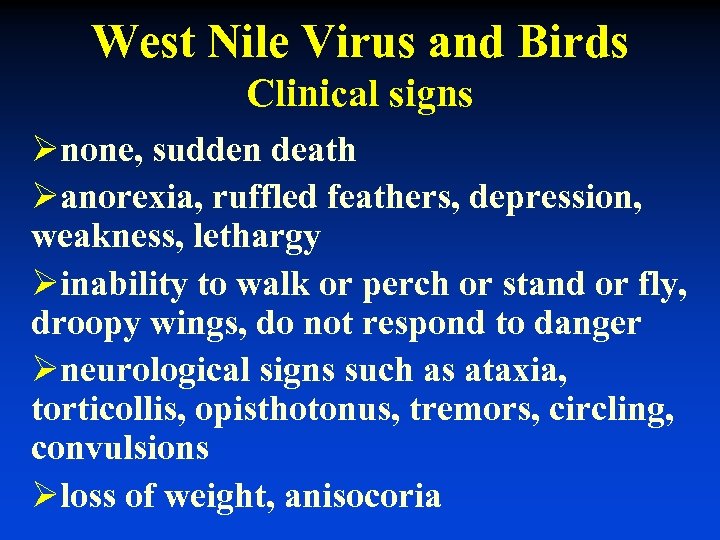 West Nile Virus and Birds
Clinical signs

➢none, sudden death

➢anorexia, ruffled feathers, depression, weakness, lethargy

➢inability to walk or perch or stand or fly, droopy wings, do not respond to danger

➢neurological signs such as ataxia, torticollis, opisthotonus, tremors, circling, convulsions

➢loss of weight, anisocoria